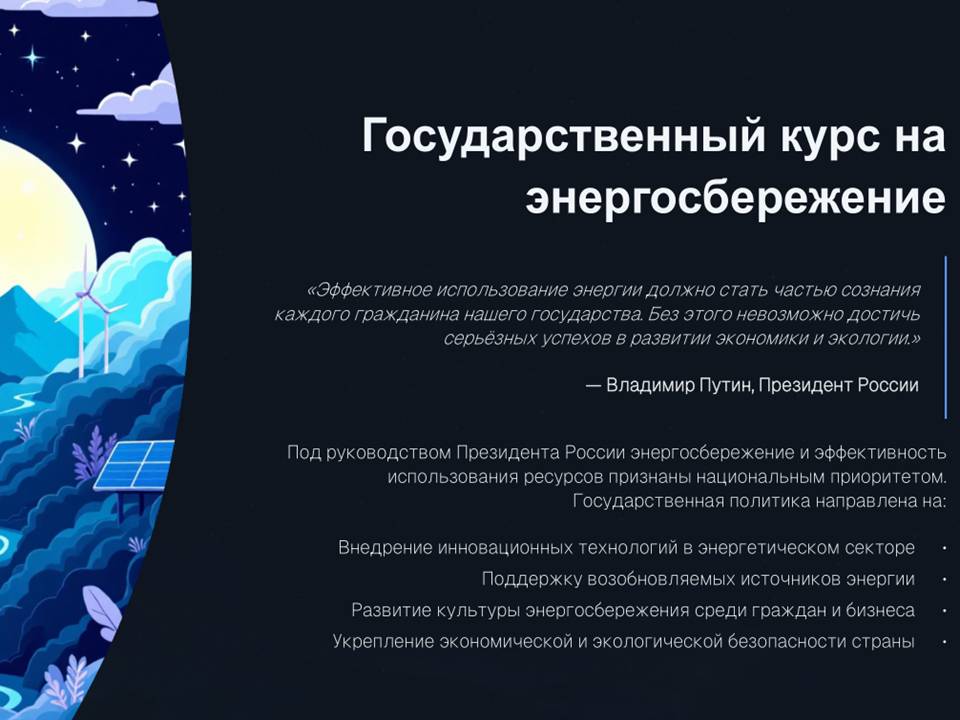 Государственный курс на энергосбережение

«Эффективное использование энергии должно стать частью сознания каждого гражданина нашего государства. Без этого невозможно достичь серьёзных успехов в развитии экономики и экологии.»

— Владимир Путин, Президент России

Под руководством Президента России энергосбережение и эффективность использования ресурсов признаны национальным приоритетом. Государственная политика направлена на:

Внедрение инновационных технологий в энергетическом секторе •
Поддержку возобновляемых источников энергии •
Развитие культуры энергосбережения среди граждан и бизнеса •
Укрепление экономической и экологической безопасности страны •